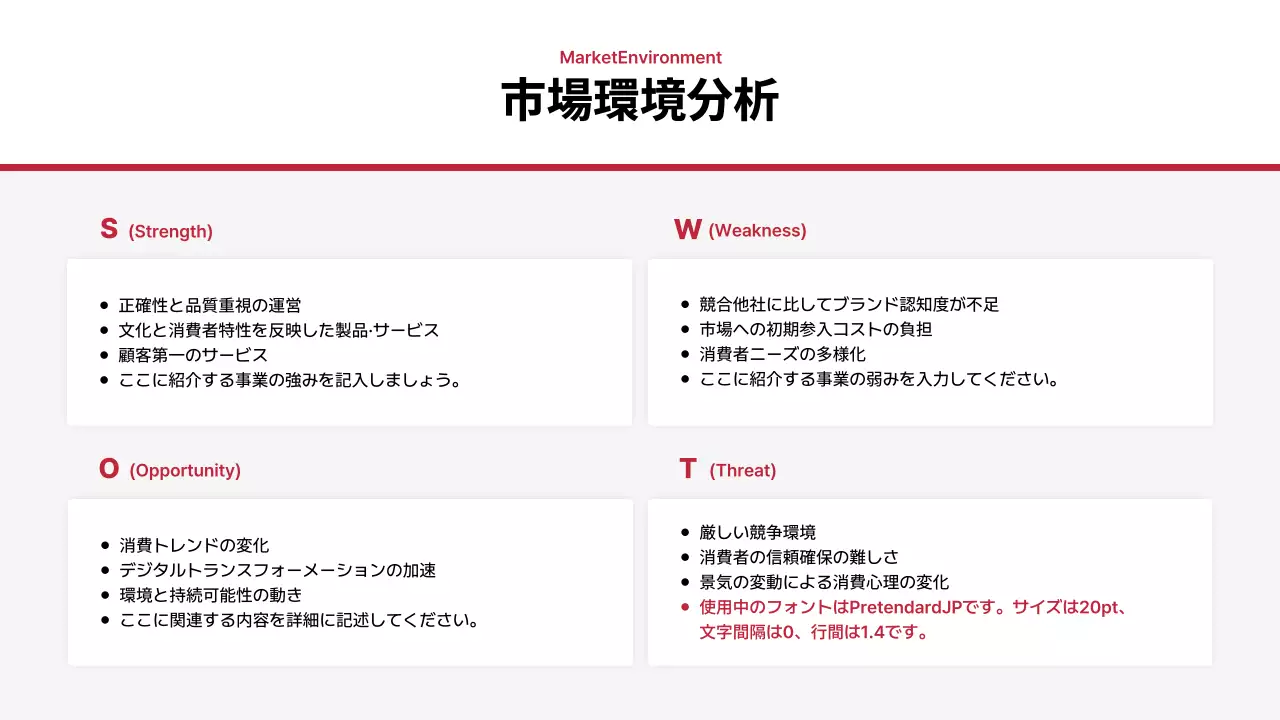 MarketEnvironment

市場環境分析

S (Strength)

- 正確性と品質重視の運営
- 文化と消費者特性を反映した製品·サービス
- 顧客第一のサービス
- ここに紹介する事業の強みを記入しましょう。

W (Weakness)

- 競合他社に比してブランド認知度が不足
- 市場への初期参入コストの負担
- 消費者ニーズの多様化
- ここに紹介する事業の弱みを入力してください。

O (Opportunity)

- 消費トレンドの変化
- デジタルトランスフォーメーションの加速
- 環境と持続可能性の動き
- ここに関連する内容を詳細に記述してください。

T (Threat)

- 厳しい競争環境
- 消費者の信頼確保の難しさ
- 景気の変動による消費心理の変化
- 使用中のフォントはPretendardJPです。サイズは20pt、文字間隔は0、行間は1.4です。